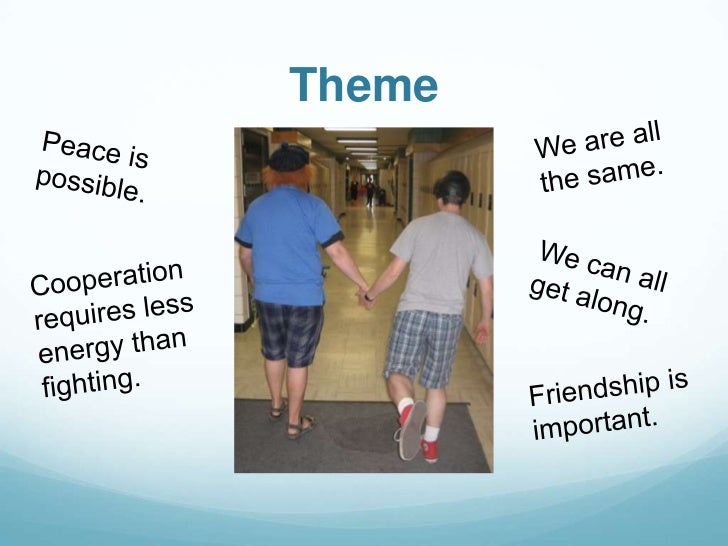 Theme

Peace is possible.

Cooperation requires less energy than fighting.

We are all the same.

We can all get along.

Friendship is important.